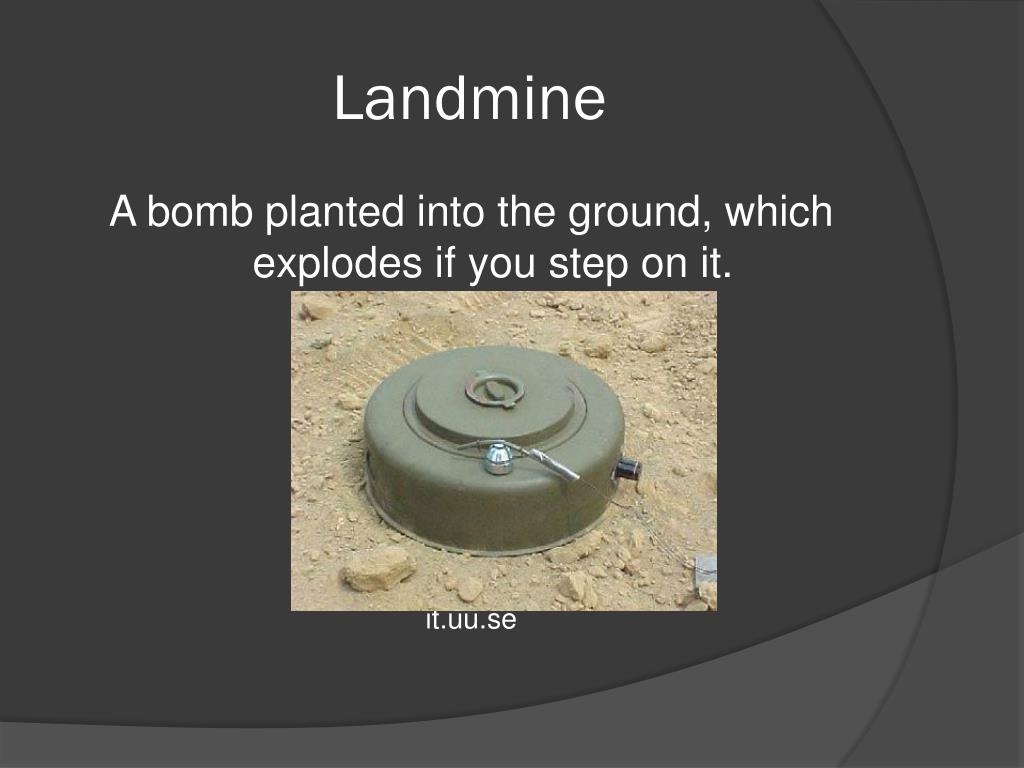 Landmine

A bomb planted into the ground, which explodes if you step on it.

it.uu.se